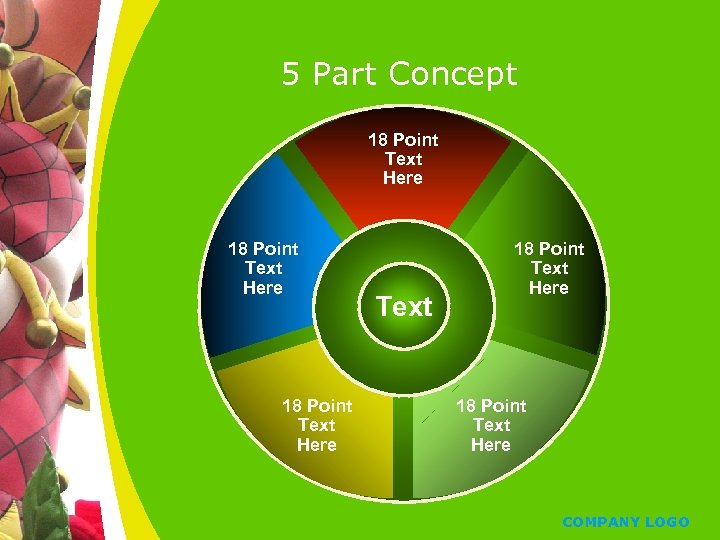 5 Part Concept

18 Point Text Here

18 Point Text Here

18 Point Text Here

Text

18 Point Text Here

18 Point Text Here

COMPANY LOGO